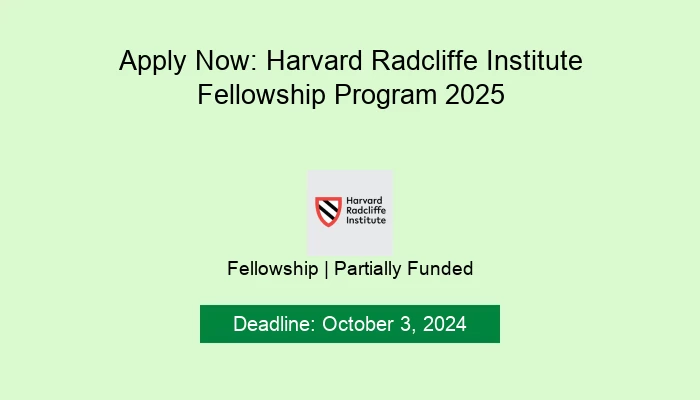 Apply Now: Harvard Radcliffe Institute Fellowship Program 2025

Harvard Radcliffe Institute

Fellowship | Partially Funded

Deadline: October 3, 2024